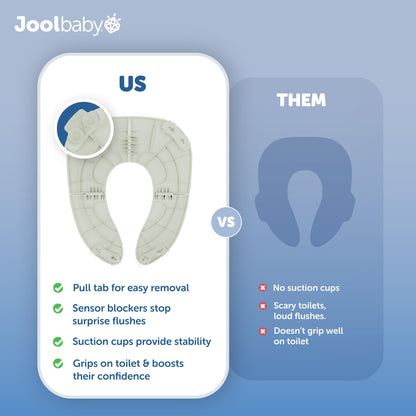 Joolbaby

US

Pull tab for easy removal

Sensor blockers stop surprise flushes

Suction cups provide stability

Grips on toilet & boosts their confidence

VS

THEM

No suction cups

Scary toilets, loud flushes.

Doesn't grip well on toilet